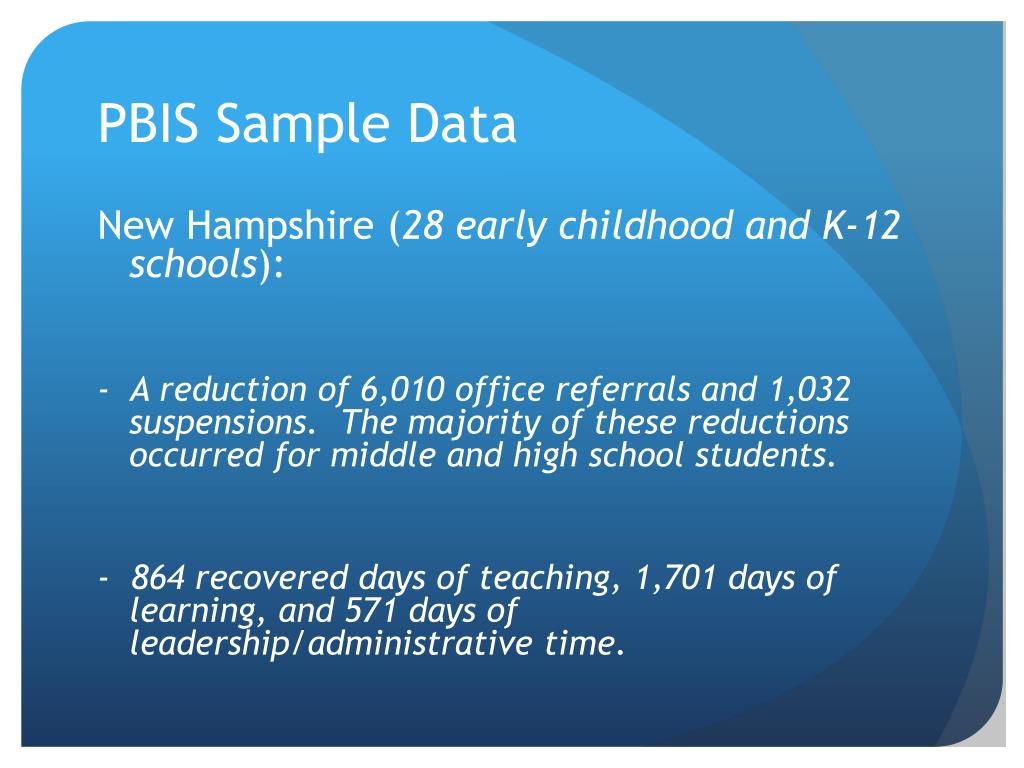 PBIS Sample Data

New Hampshire (28 early childhood and K-12 schools):

- A reduction of 6,010 office referrals and 1,032 suspensions. The majority of these reductions occurred for middle and high school students.

- 864 recovered days of teaching, 1,701 days of learning, and 571 days of leadership/administrative time.